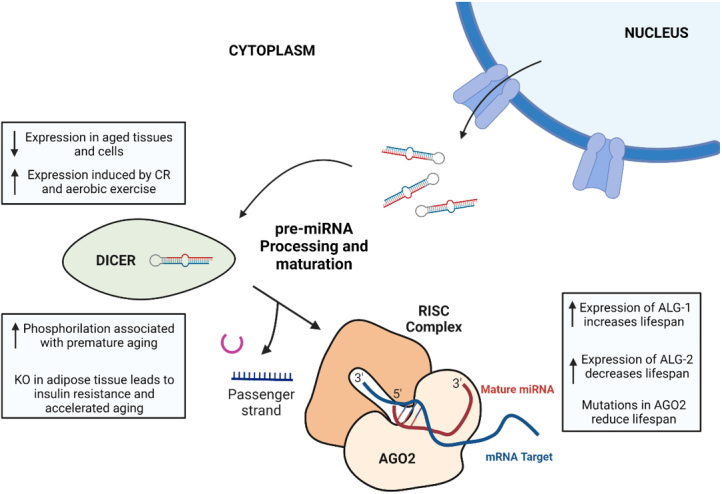 CYTOPLASM

NUCLEUS

↓ Expression in aged tissues and cells

↑ Expression induced by CR and aerobic exercise

DICER

pre-miRNA Processing and maturation

↑ Phosphorilation associated with premature aging

KO in adipose tissue leads to insulin resistance and accelerated aging

Passenger strand

RISC Complex

3'

5'

3'

Mature miRNA

AGO2

mRNA Target

↑ Expression of ALG-1 increases lifespan

↑ Expression of ALG-2 decreases lifespan

Mutations in AGO2 reduce lifespan